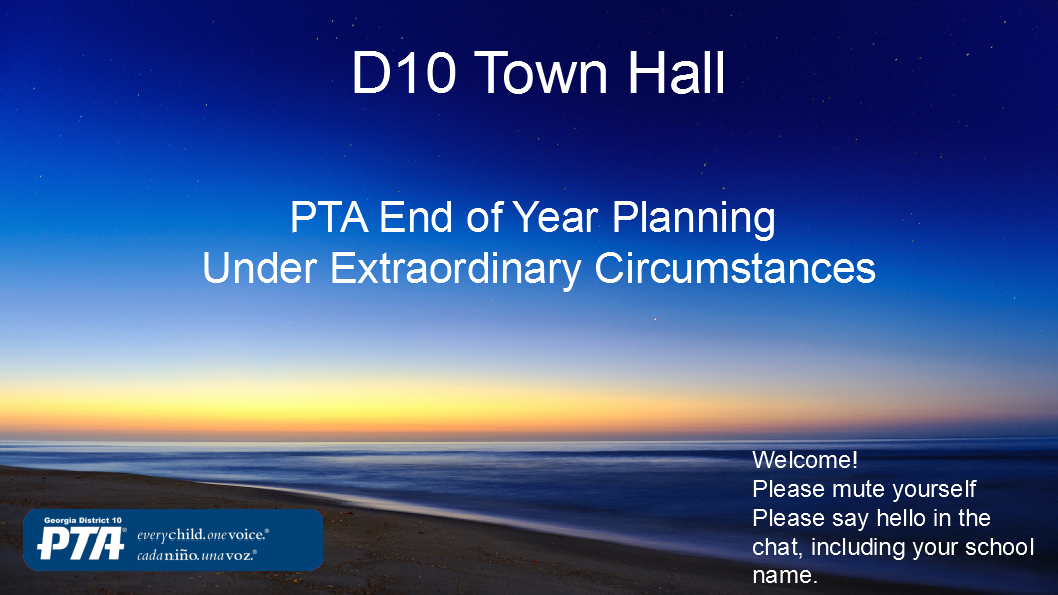 D10 Town Hall

PTA End of Year Planning
Under Extraordinary Circumstances

Welcome!
Please mute yourself
Please say hello in the chat, including your school name.

Georgia District 10
PTA®
everychild.onevoice.®
cadaniño.unavoz.®